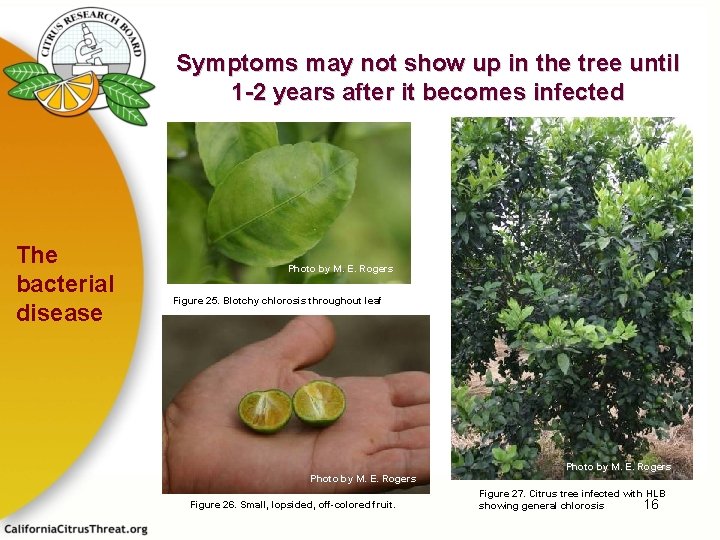 CITRUS RESEARCH BOARD

Symptoms may not show up in the tree until 1-2 years after it becomes infected

The bacterial disease

Photo by M. E. Rogers

Figure 25. Blotchy chlorosis throughout leaf

Photo by M. E. Rogers

Figure 26. Small, lopsided, off-colored fruit.

Photo by M. E. Rogers

Figure 27. Citrus tree infected with HLB showing general chlorosis

16

CaliforniaCitrusThreat.org